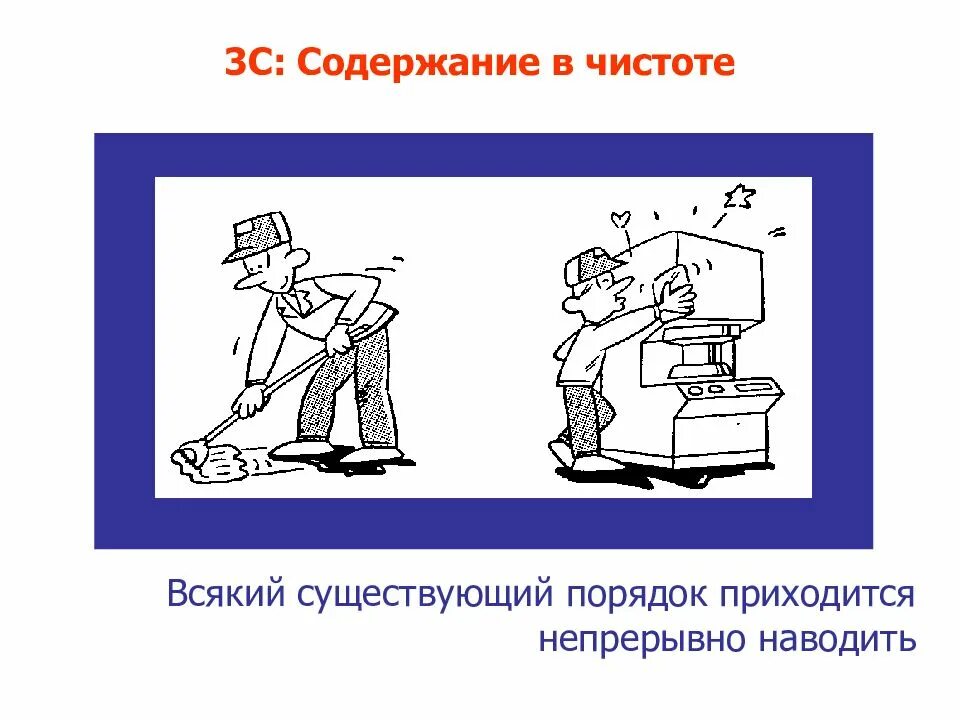 3С: Содержание в чистоте

Всякий существующий порядок приходится непрерывно наводить